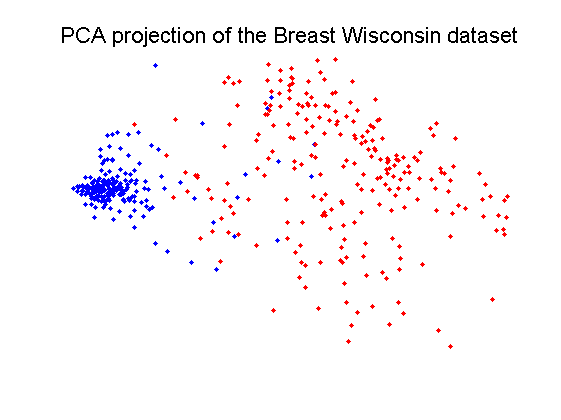 PCA projection of the Breast Wisconsin dataset